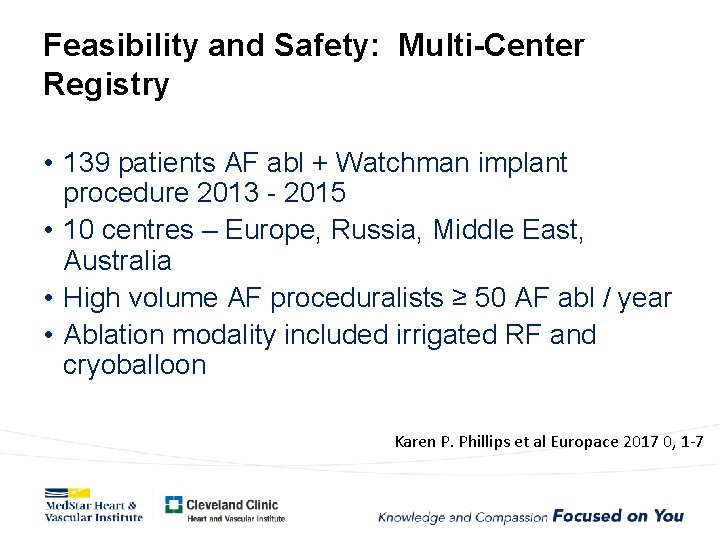 Feasibility and Safety: Multi-Center Registry

• 139 patients AF abl + Watchman implant procedure 2013 - 2015
• 10 centres – Europe, Russia, Middle East, Australia
• High volume AF proceduralists ≥ 50 AF abl / year
• Ablation modality included irrigated RF and cryoballoon

Karen P. Phillips et al Europace 2017 0, 1-7

MedStar Heart & Vascular Institute

Cleveland Clinic
Heart and Vascular Institute

Knowledge and Compassion Focused on You